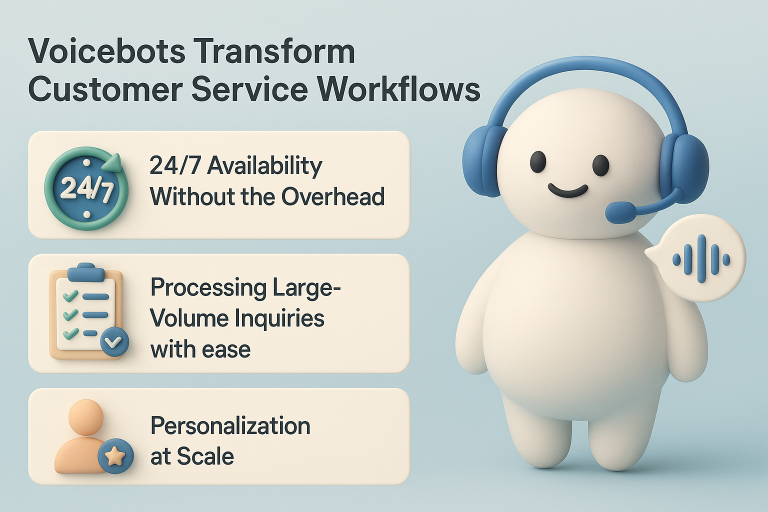 Voicebots Transform Customer Service Workflows

24/7

24/7 Availability Without the Overhead

Processing Large-Volume Inquiries with ease

Personalization at Scale